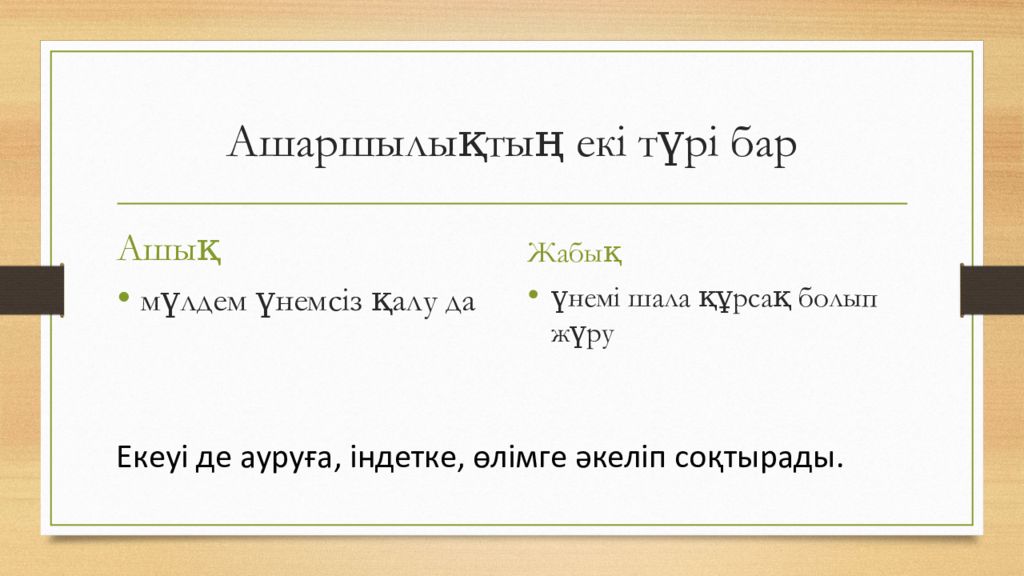 Ашаршылықтың екі түрі бар

Ашық

• мүлдем үнемсіз қалу да

Жабық

• үнемі шала құрсақ болып жүру

Екеуі де ауруға, індетке, өлімге әкеліп соқтырады.